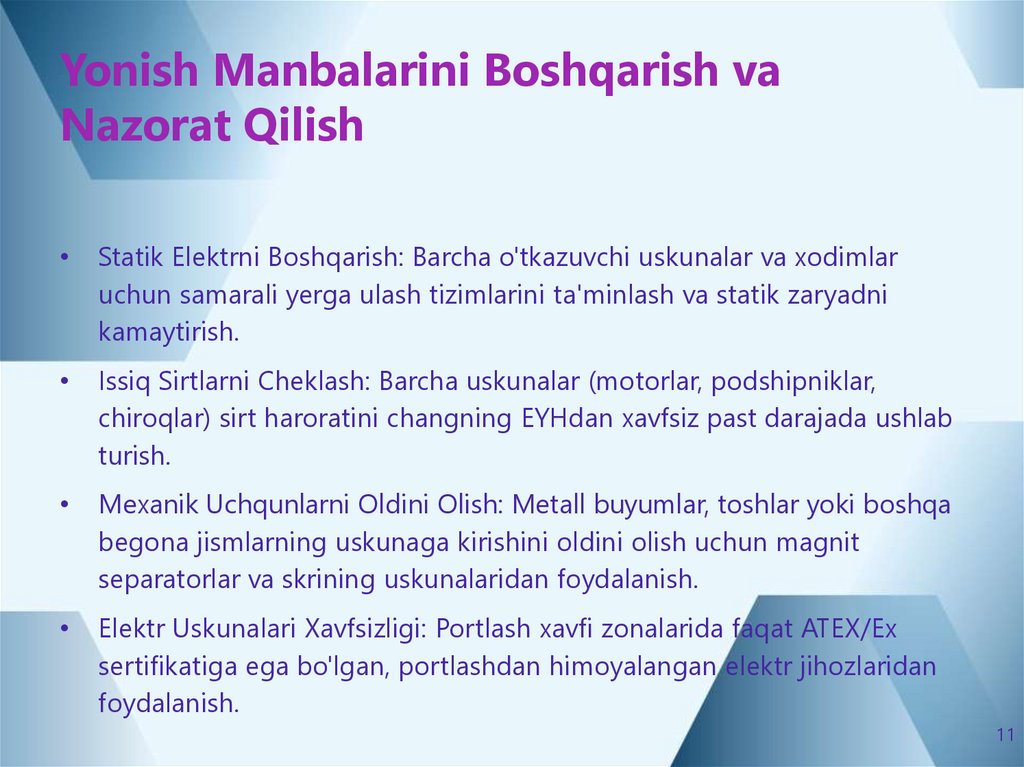 Yonish Manbalarini Boshqarish va Nazorat Qilish

• Statik Elektrni Boshqarish: Barcha o'tkazuvchi uskunalar va xodimlar uchun samarali yerga ulash tizimlarini ta'minlash va statik zaryadni kamaytirish.

• Issiq Sirtlarni Cheklash: Barcha uskunalar (motorlar, podshipniklar, chiroqlar) sirt haroratini changning EYHdan xavfsiz past darajada ushlab turish.

• Mexanik Uchqunlarni Oldini Olish: Metall buyumlar, toshlar yoki boshqa begona jismlarning uskunaga kirishini oldini olish uchun magnit separatorlar va skrining uskunalaridan foydalanish.

• Elektr Uskunalari Xavfsizligi: Portlash xavfi zonalarida faqat ATEX/Ex sertifikatiga ega bo'lgan, portlashdan himoyalangan elektr jihozlaridan foydalanish.

11